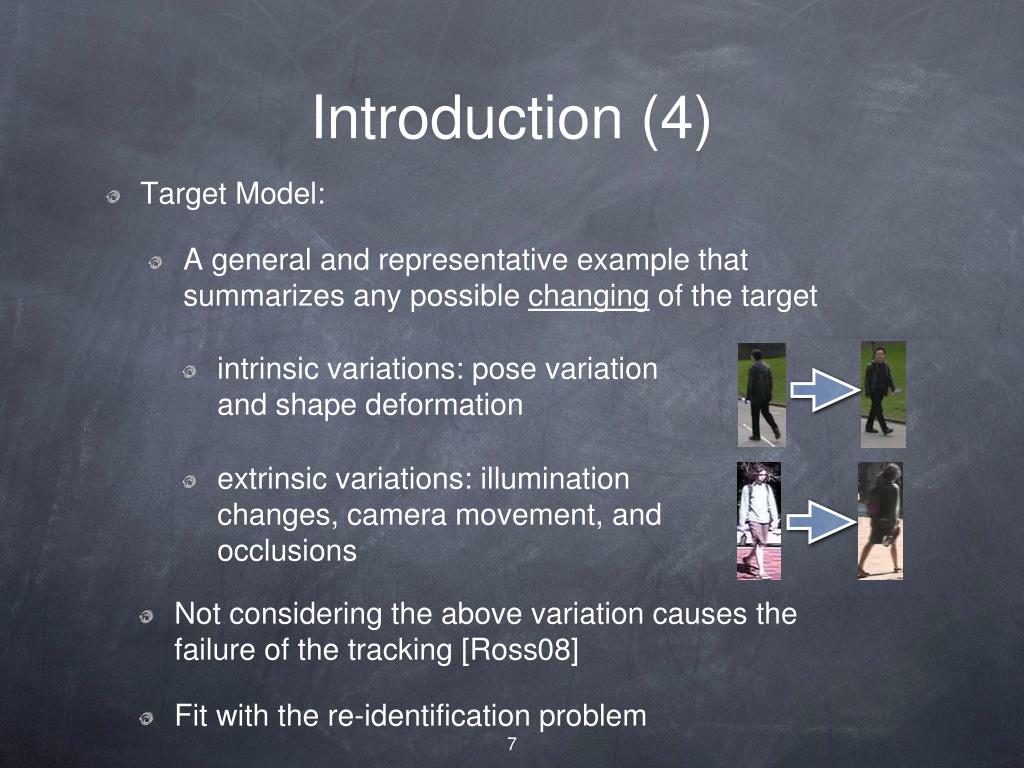 Introduction (4)

Target Model:

A general and representative example that summarizes any possible changing of the target

intrinsic variations: pose variation and shape deformation

extrinsic variations: illumination changes, camera movement, and occlusions

Not considering the above variation causes the failure of the tracking [Ross08]

Fit with the re-identification problem

7